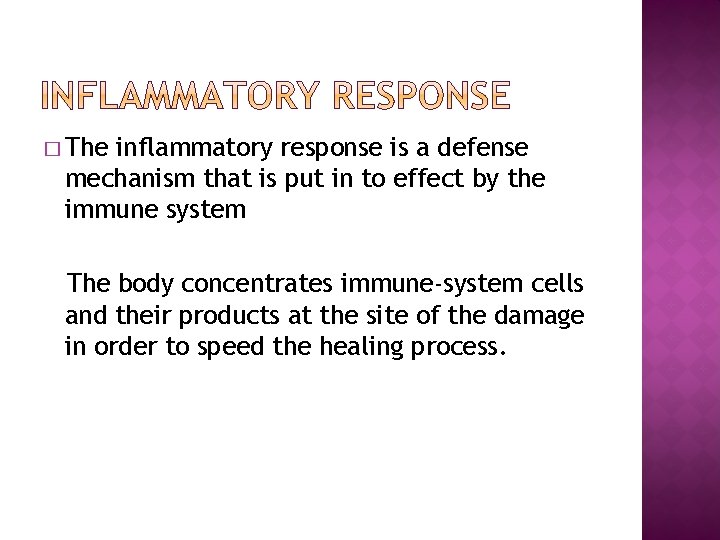 INFLAMMATORY RESPONSE

□ The inflammatory response is a defense mechanism that is put in to effect by the immune system

The body concentrates immune-system cells and their products at the site of the damage in order to speed the healing process.